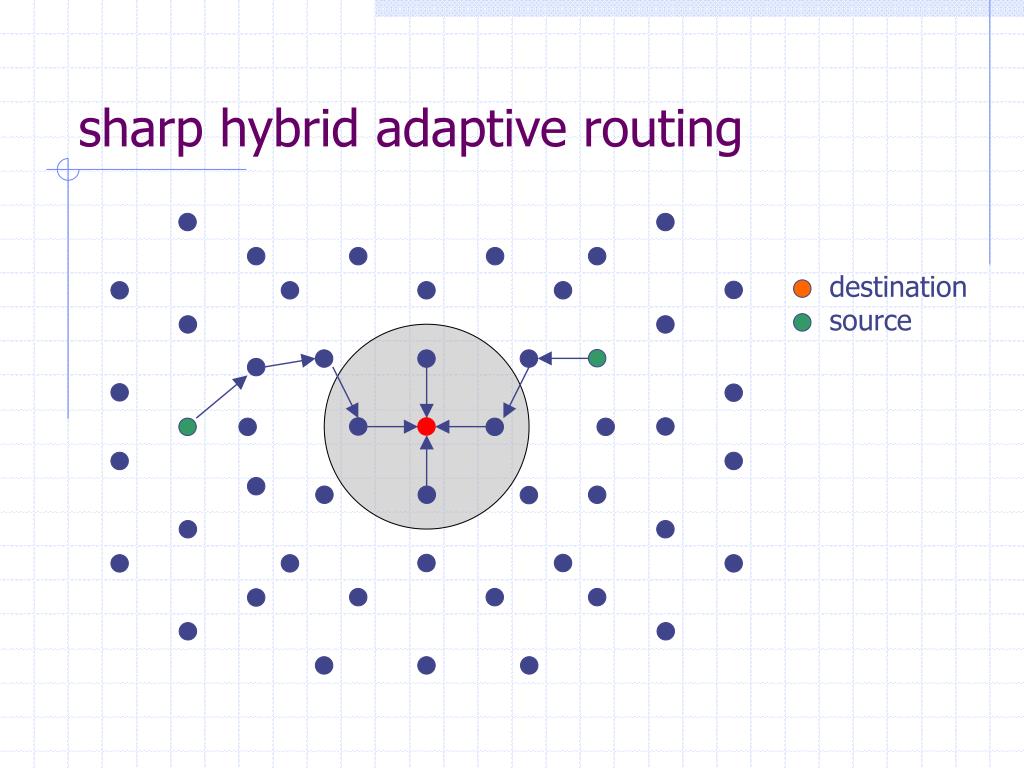 sharp hybrid adaptive routing

destination
source